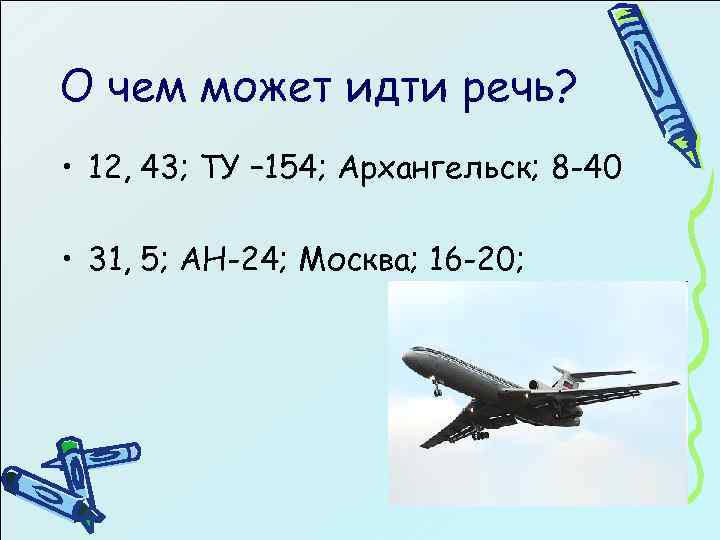 О чем может идти речь?

• 12, 43; ТУ –154; Архангельск; 8-40

• 31, 5; АН-24; Москва; 16-20;